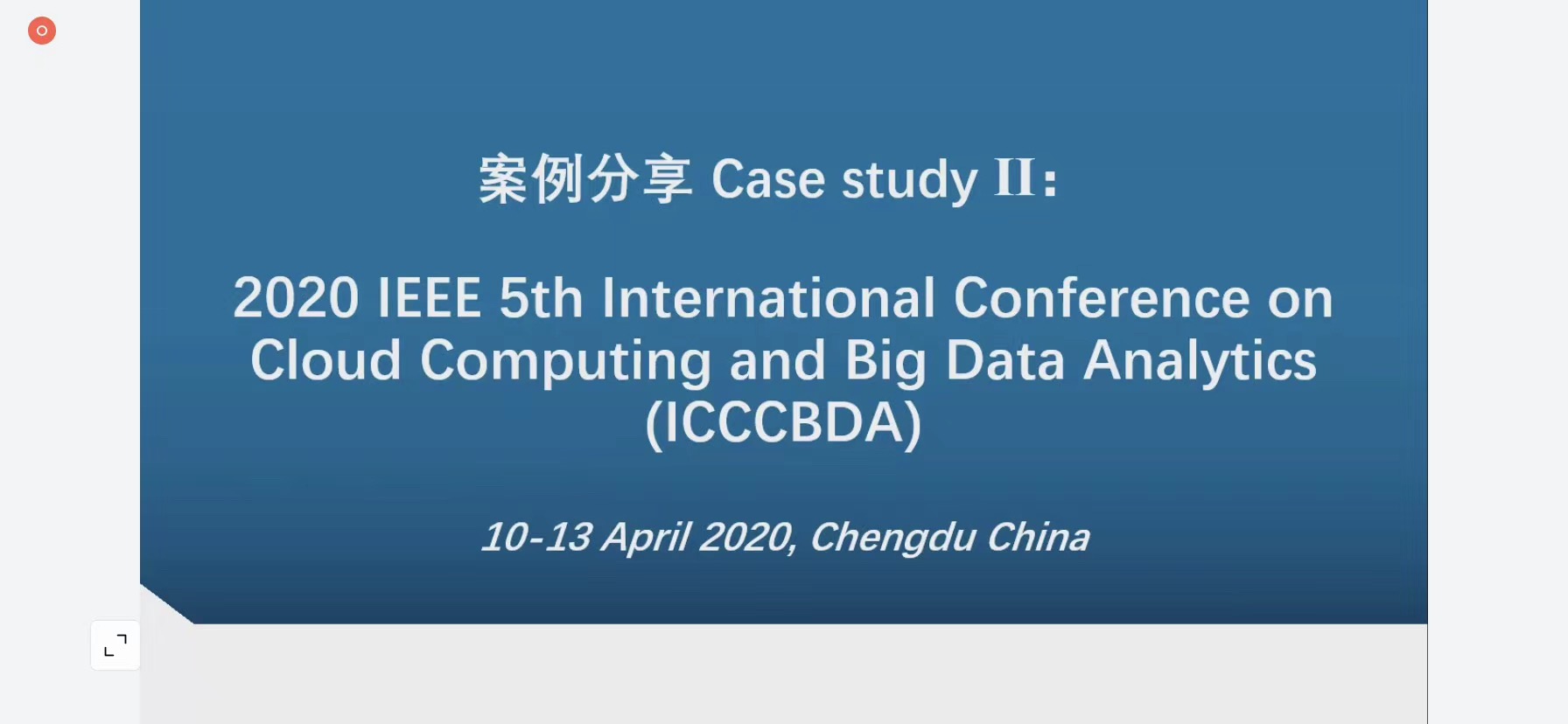 案例分享 Case study II:

2020 IEEE 5th International Conference on Cloud Computing and Big Data Analytics (ICCCBDA)

10-13 April 2020, Chengdu China